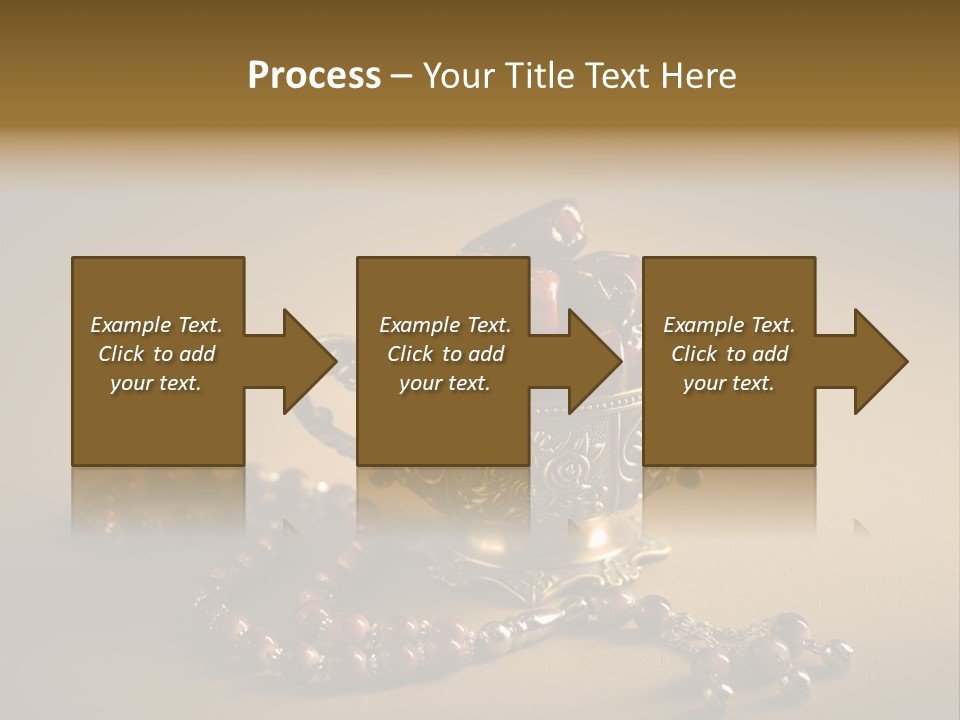 Process – Your Title Text Here

Example Text. Click to add your text.

Example Text. Click to add your text.

Example Text. Click to add your text.